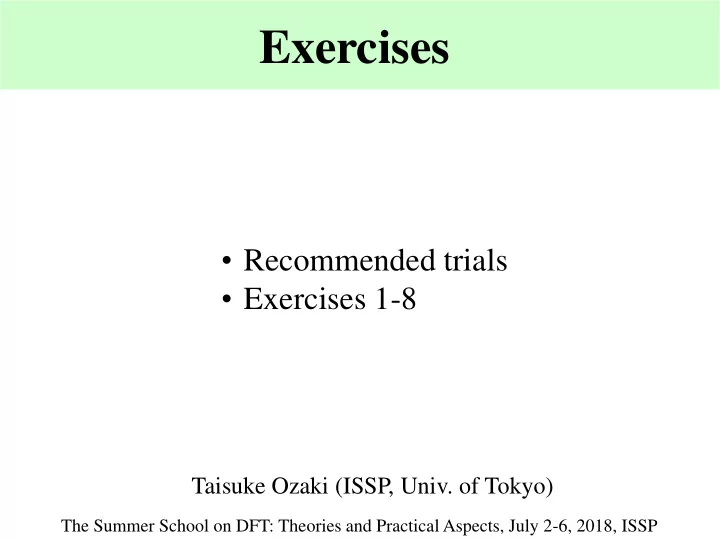 Exercises

• Recommended trials
• Exercises 1-8

Taisuke Ozaki (ISSP, Univ. of Tokyo)

The Summer School on DFT: Theories and Practical Aspects, July 2-6, 2018, ISSP